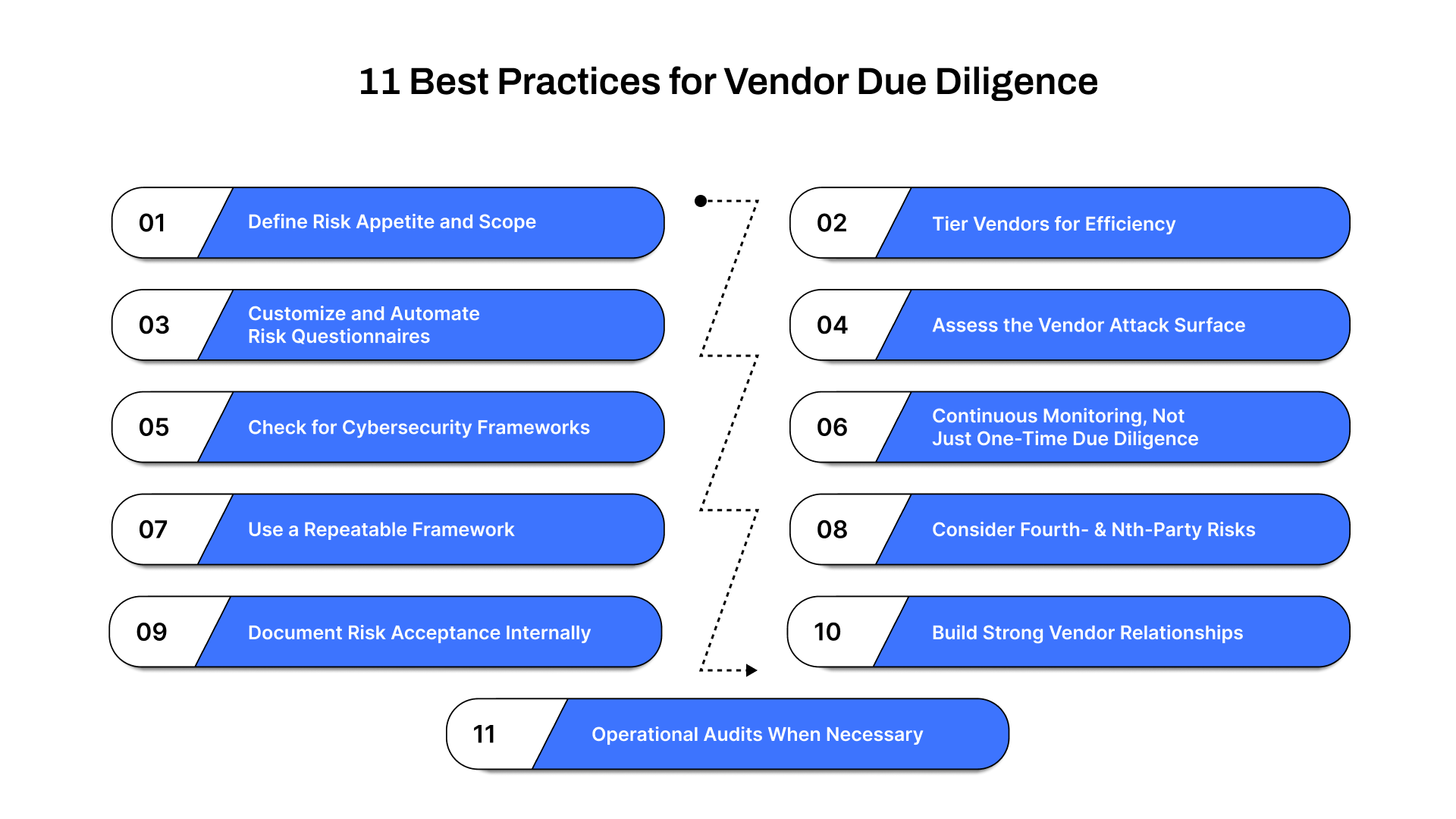 11 Best Practices for Vendor Due Diligence

01 Define Risk Appetite and Scope

02 Tier Vendors for Efficiency

03 Customize and Automate Risk Questionnaires

04 Assess the Vendor Attack Surface

05 Check for Cybersecurity Frameworks

06 Continuous Monitoring, Not Just One-Time Due Diligence

07 Use a Repeatable Framework

08 Consider Fourth- & Nth-Party Risks

09 Document Risk Acceptance Internally

10 Build Strong Vendor Relationships

11 Operational Audits When Necessary